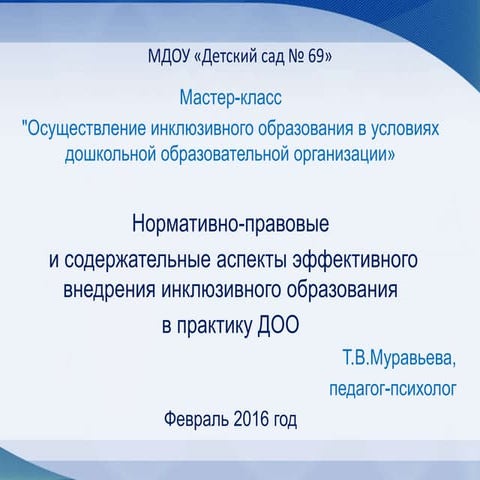 МДОУ «Детский сад № 69»

Мастер-класс
"Осуществление инклюзивного образования в условиях дошкольной образовательной организации»

Нормативно-правовые
и содержательные аспекты эффективного внедрения инклюзивного образования
в практику ДОО

Т.В.Муравьева,
педагог-психолог

Февраль 2016 год